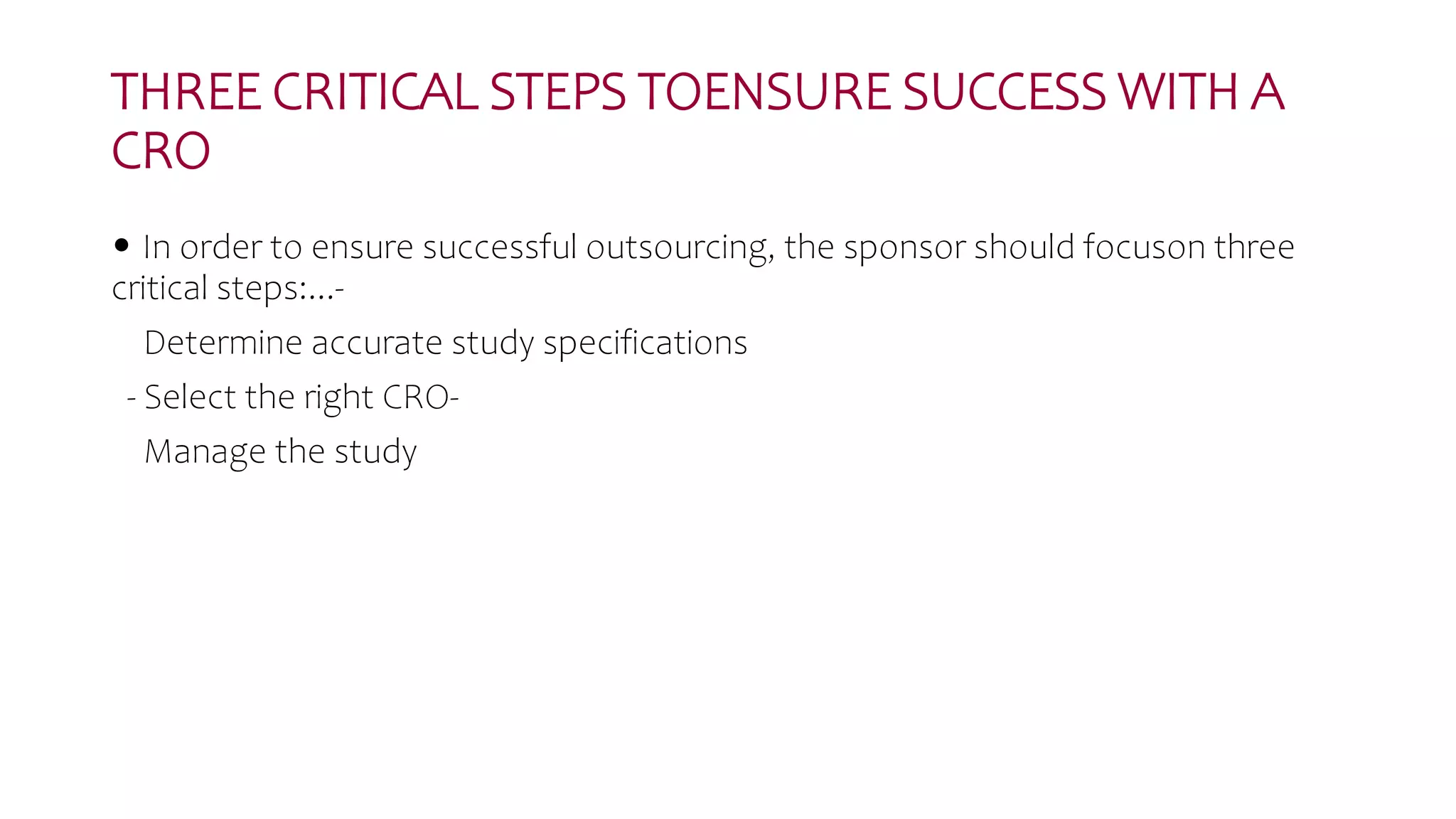 THREE CRITICAL STEPS TOENSURE SUCCESS WITH A CRO

• In order to ensure successful outsourcing, the sponsor should focuson three critical steps:...-

Determine accurate study specifications

- Select the right CRO-

Manage the study